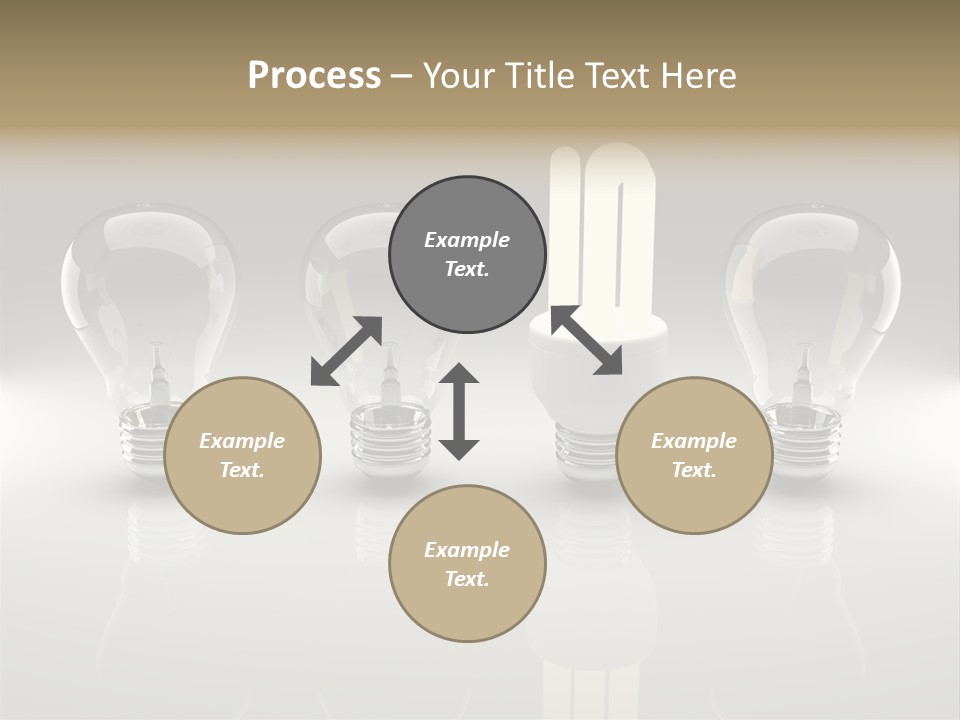 Process – Your Title Text Here

Example Text.

Example Text.

Example Text.

Example Text.